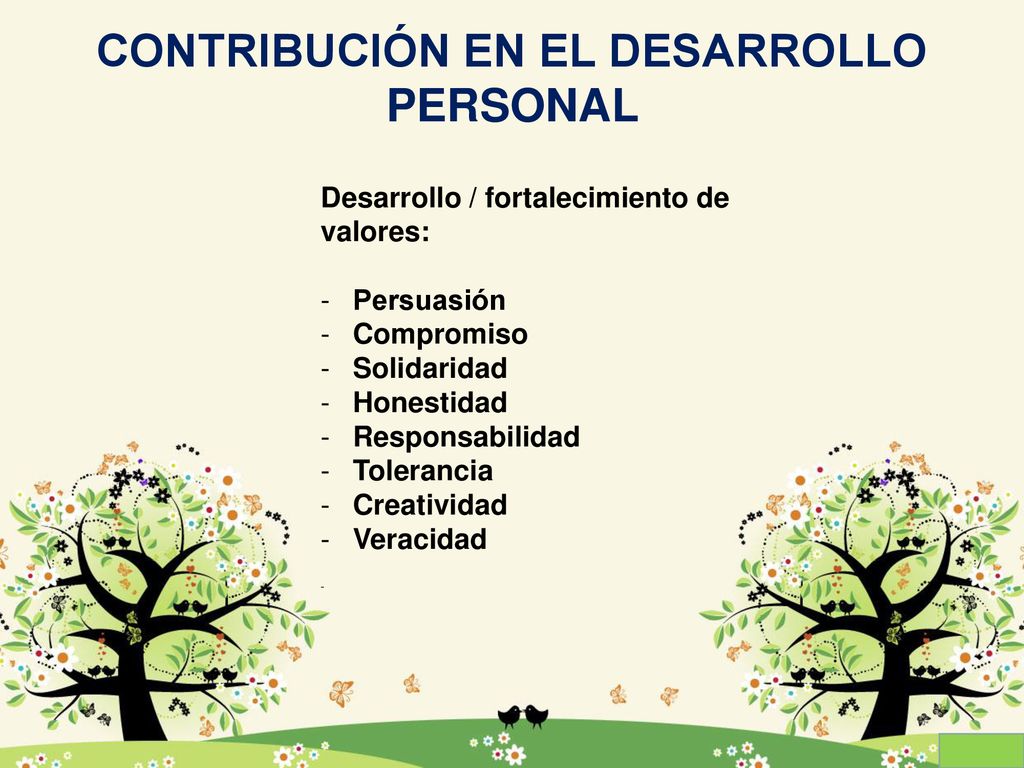 CONTRIBUCIÓN EN EL DESARROLLO PERSONAL

Desarrollo / fortalecimiento de valores:

- Persuasión
- Compromiso
- Solidaridad
- Honestidad
- Responsabilidad
- Tolerancia
- Creatividad
- Veracidad
-